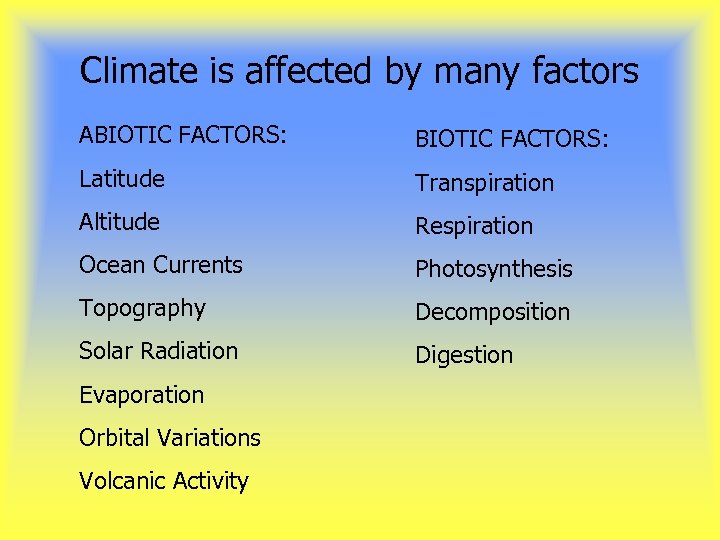 Climate is affected by many factors

ABIOTIC FACTORS:

Latitude

Altitude

Ocean Currents

Topography

Solar Radiation

Evaporation

Orbital Variations

Volcanic Activity

BIOTIC FACTORS:

Transpiration

Respiration

Photosynthesis

Decomposition

Digestion